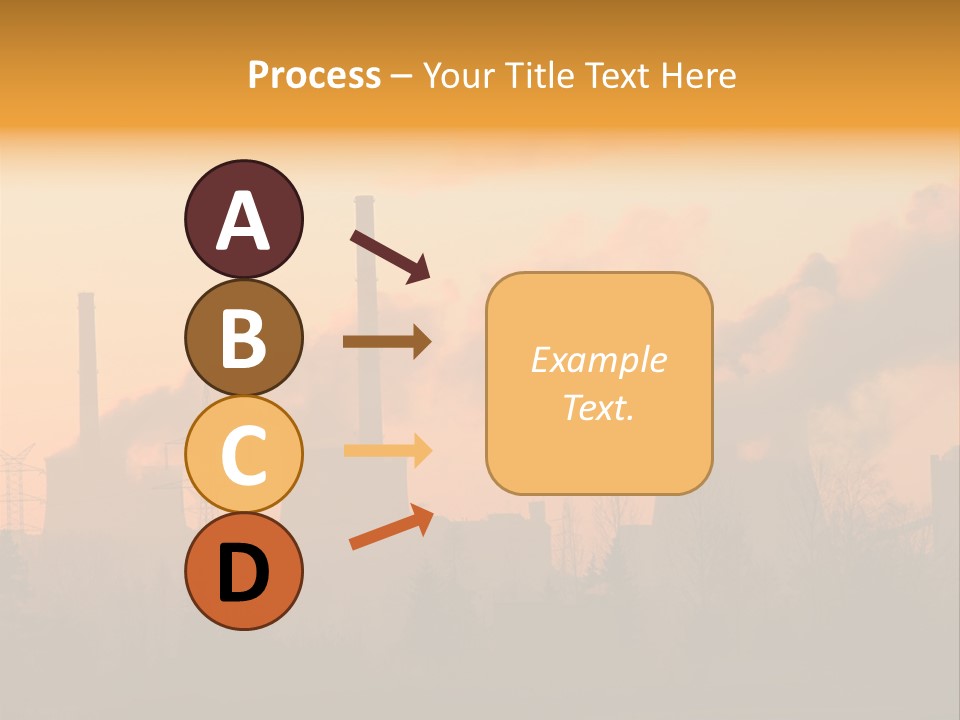 Process – Your Title Text Here

A

B

C

D

Example Text.